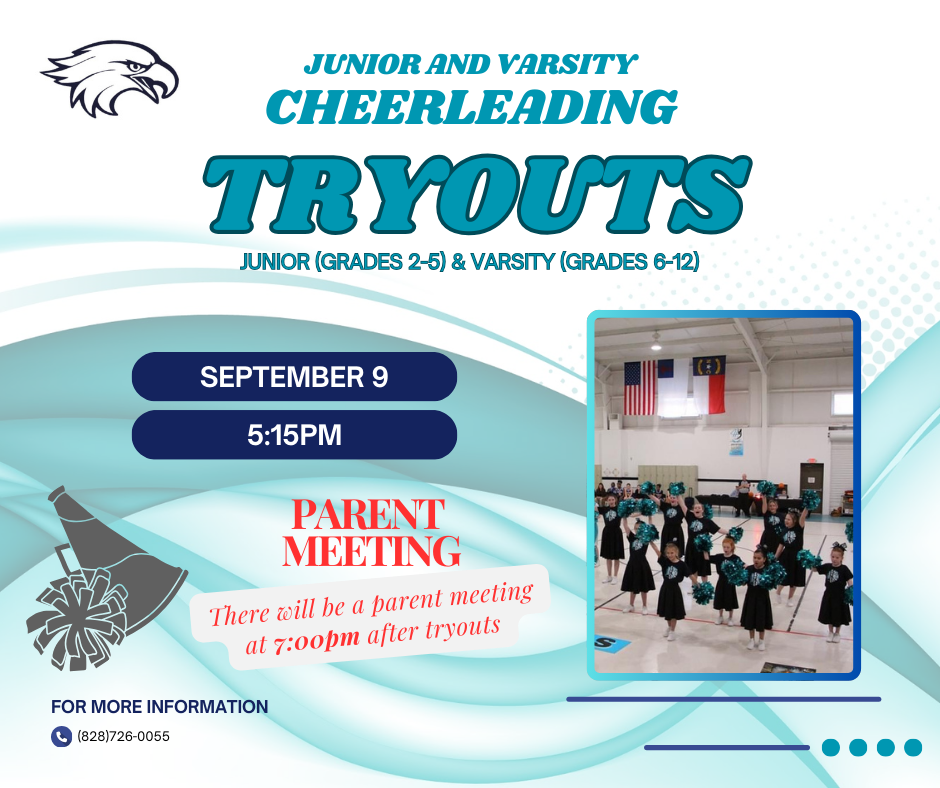 JUNIOR AND VARSITY
CHEERLEADING
TRYOUTS
JUNIOR (GRADES 2-5) & VARSITY (GRADES 6-12)

SEPTEMBER 9
5:15PM

PARENT MEETING
There will be a parent meeting at 7:00pm after tryouts

FOR MORE INFORMATION
(828)726-0055